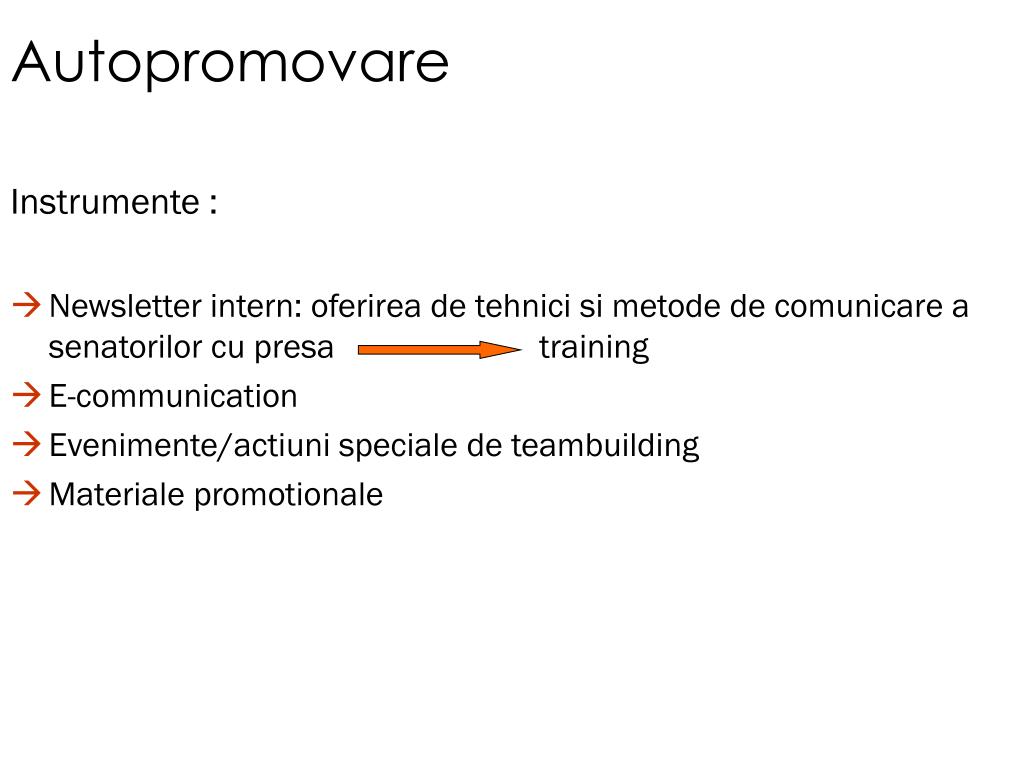 Autopromovare

Instrumente :

→ Newsletter intern: oferirea de tehnici si metode de comunicare a senatorilor cu presa → training
→ E-communication
→ Evenimente/actiuni speciale de teambuilding
→ Materiale promotionale